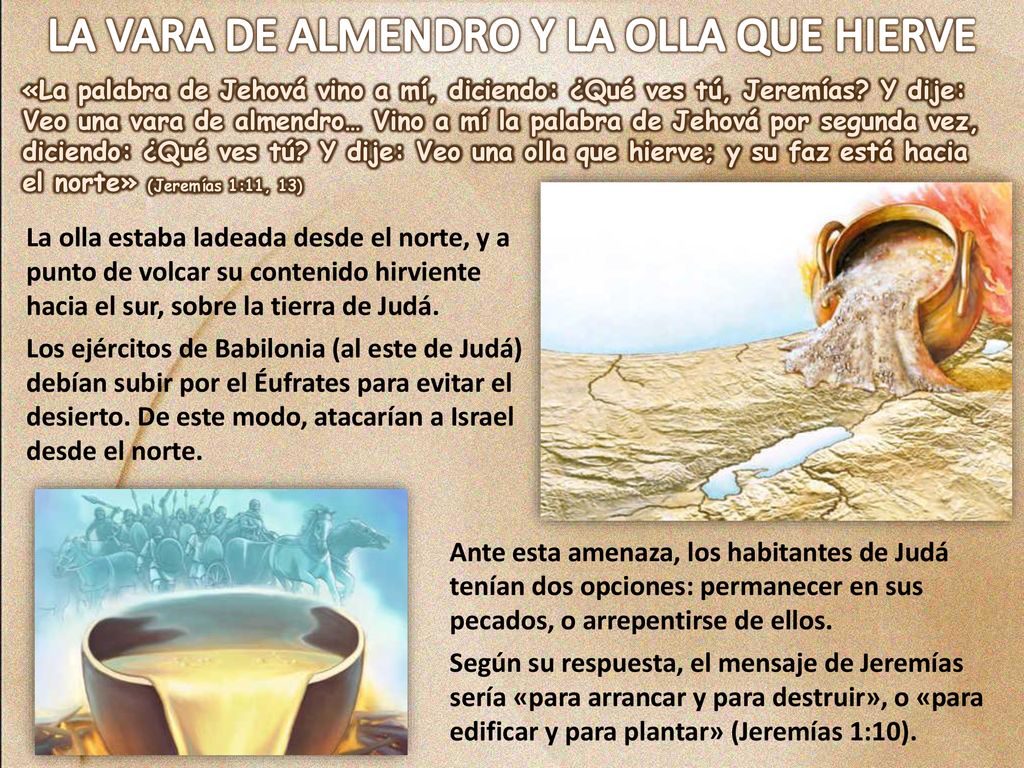 LA VARA DE ALMENDRO Y LA OLLA QUE HIERVE

«La palabra de Jehová vino a mí, diciendo: ¿Qué ves tú, Jeremías? Y dije: Veo una vara de almendro… Vino a mí la palabra de Jehová por segunda vez, diciendo: ¿Qué ves tú? Y dije: Veo una olla que hierve; y su faz está hacia el norte» (Jeremías 1:11, 13)

La olla estaba ladeada desde el norte, y a punto de volcar su contenido hirviente hacia el sur, sobre la tierra de Judá.

Los ejércitos de Babilonia (al este de Judá) debían subir por el Éufrates para evitar el desierto. De este modo, atacarían a Israel desde el norte.

Ante esta amenaza, los habitantes de Judá tenían dos opciones: permanecer en sus pecados, o arrepentirse de ellos.

Según su respuesta, el mensaje de Jeremías sería «para arrancar y para destruir», o «para edificar y para plantar» (Jeremías 1:10).